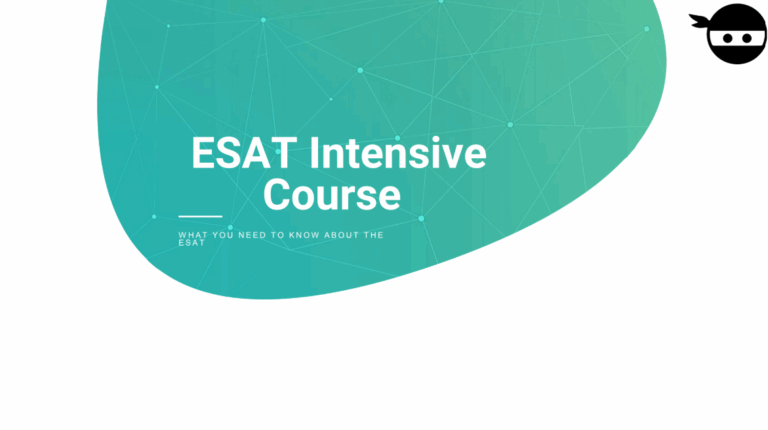 ESAT Intensive Course

WHAT YOU NEED TO KNOW ABOUT THE ESAT